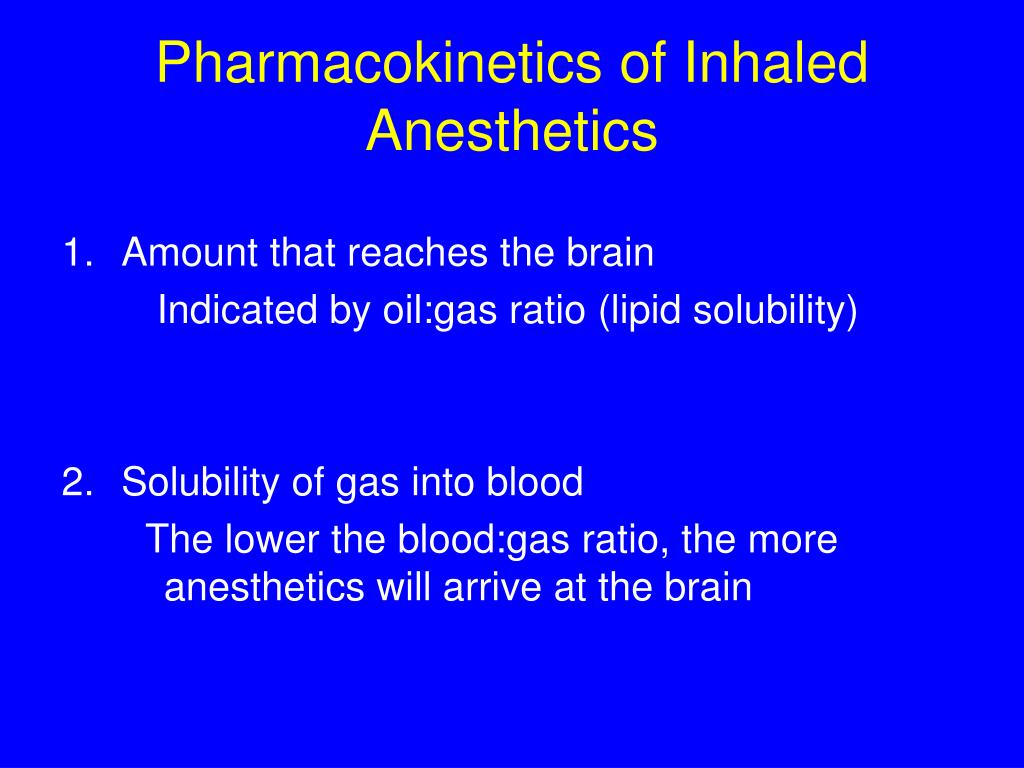 Pharmacokinetics of Inhaled Anesthetics

1. Amount that reaches the brain
Indicated by oil:gas ratio (lipid solubility)

2. Solubility of gas into blood
The lower the blood:gas ratio, the more anesthetics will arrive at the brain